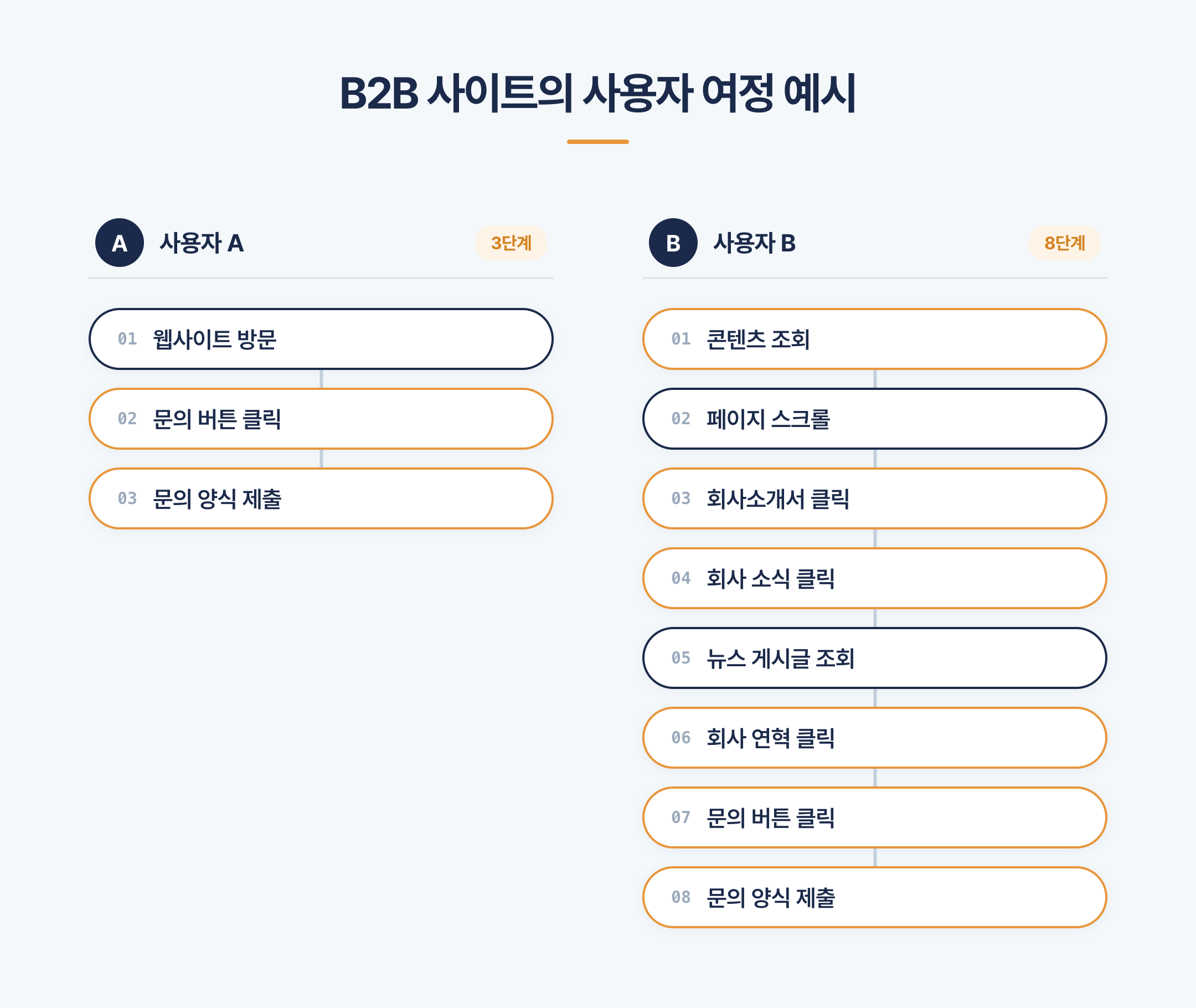 B2B 사이트의 사용자 여정 예시

A 사용자 A 3단계

01 웹사이트 방문

02 문의 버튼 클릭

03 문의 양식 제출

B 사용자 B 8단계

01 콘텐츠 조회

02 페이지 스크롤

03 회사소개서 클릭

04 회사 소식 클릭

05 뉴스 게시글 조회

06 회사 연혁 클릭

07 문의 버튼 클릭

08 문의 양식 제출